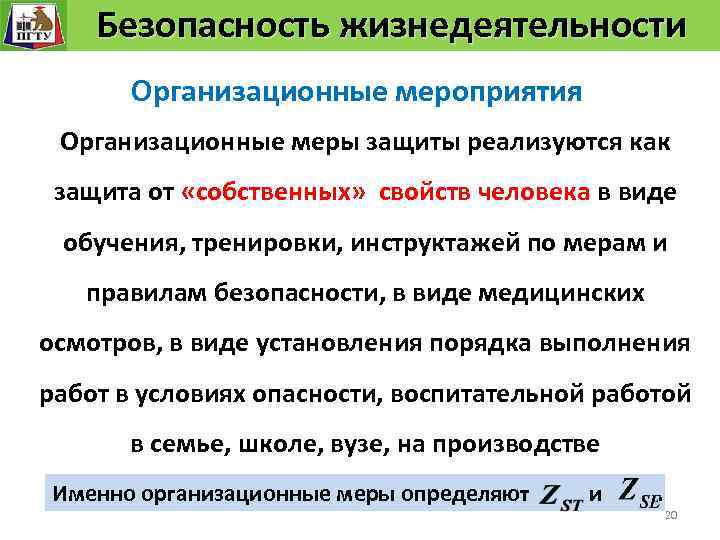 ПГТУ

Безопасность жизнедеятельности

Организационные мероприятия

Организационные меры защиты реализуются как защита от «собственных» свойств человека в виде обучения, тренировки, инструктажей по мерам и правилам безопасности, в виде медицинских осмотров, в виде установления порядка выполнения работ в условиях опасности, воспитательной работой в семье, школе, вузе, на производстве

Именно организационные меры определяют $Z_{ST}$ и $Z_{SE}$

20